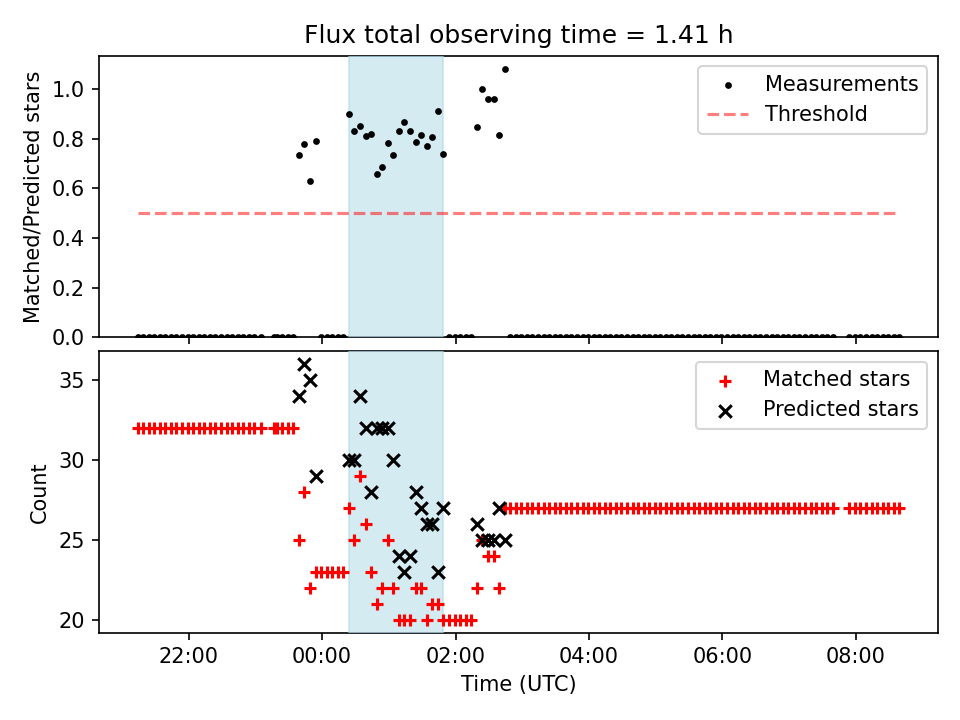 Flux total observing time = 1.41 h

Matched/Predicted stars

1.0
0.8
0.6
0.4
0.2
0.0

Measurements
Threshold

Count

35
30
25
20

Matched stars
Predicted stars

22:00
00:00
02:00
04:00
06:00
08:00

Time (UTC)